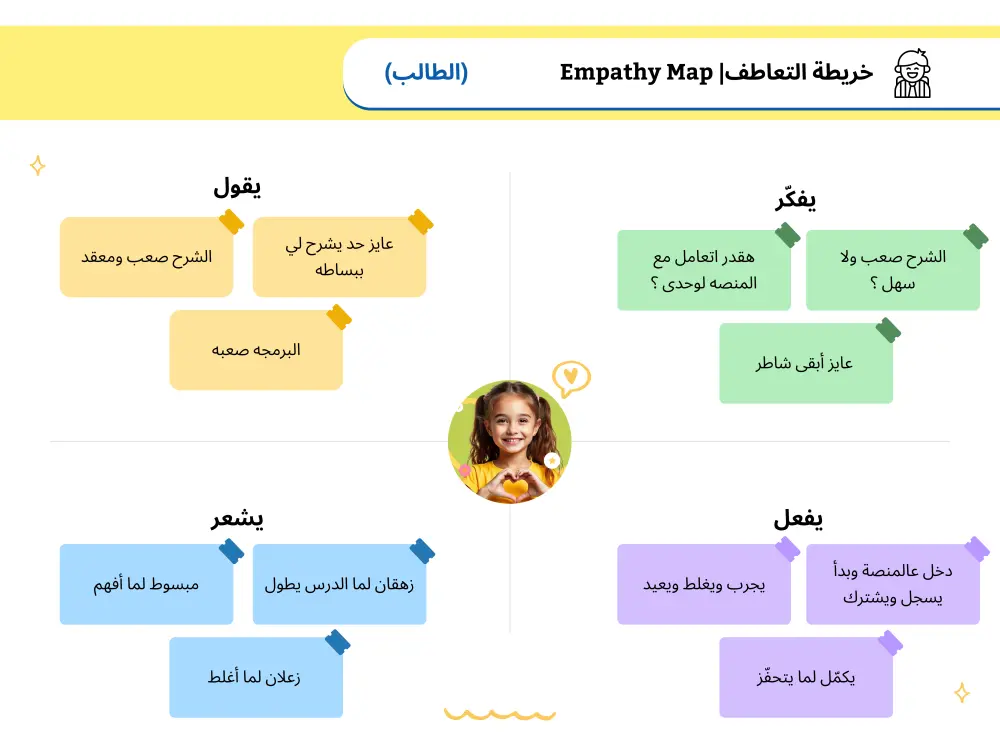 خريطة التعاطف| Empathy Map

(الطالب)

يفكّر

الشرح صعب ولا سهل ؟

هقدر اتعامل مع المنصه لوحدى ؟

عايز أبقى شاطر

يقول

عايز حد يشرح لي ببساطه

الشرح صعب ومعقد

البرمجه صعبه

يفعل

دخل عالمنصة وبدأ يسجل ويشترك

يجرب ويغلط ويعيد

يكمّل لما يتحفّز

يشعر

زهقان لما الدرس يطول

مبسوط لما أفهم

زعلان لما أغلط